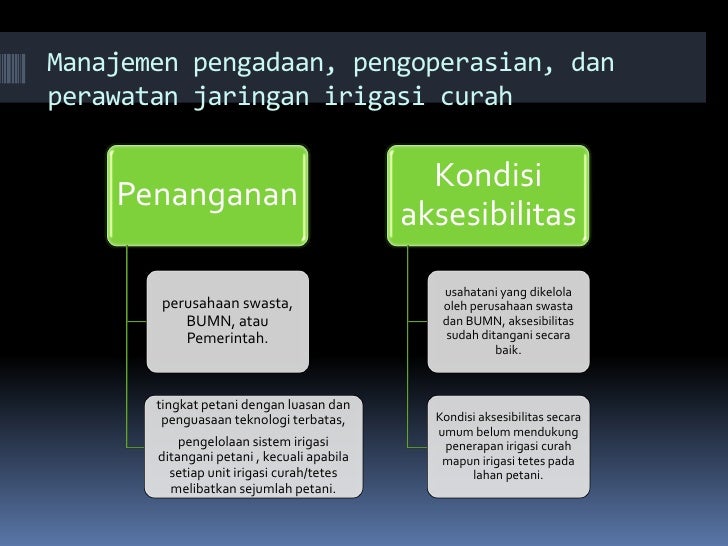 Manajemen pengadaan, pengoperasian, dan perawatan jaringan irigasi curah

Penanganan

perusahaan swasta, BUMN, atau Pemerintah.

tingkat petani dengan luasan dan penguasaan teknologi terbatas,

pengelolaan sistem irigasi ditangani petani , kecuali apabila setiap unit irigasi curah/tetes melibatkan sejumlah petani.

Kondisi aksesibilitas

usahatani yang dikelola oleh perusahaan swasta dan BUMN, aksesibilitas sudah ditangani secara baik.

Kondisi aksesibilitas secara umum belum mendukung penerapan irigasi curah mapun irigasi tetes pada lahan petani.